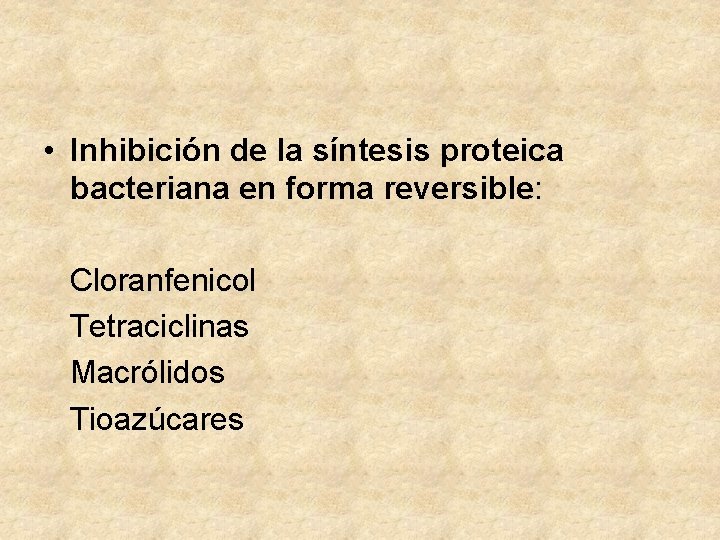 • Inhibición de la síntesis proteica bacteriana en forma reversible:

Cloranfenicol
Tetraciclinas
Macrólidos
Tioazúcares